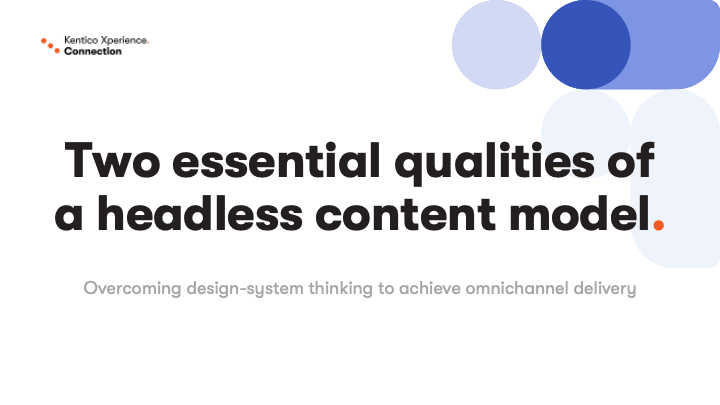 Kentico Xperience.
Connection

Two essential qualities of a headless content model.

Overcoming design-system thinking to achieve omnichannel delivery